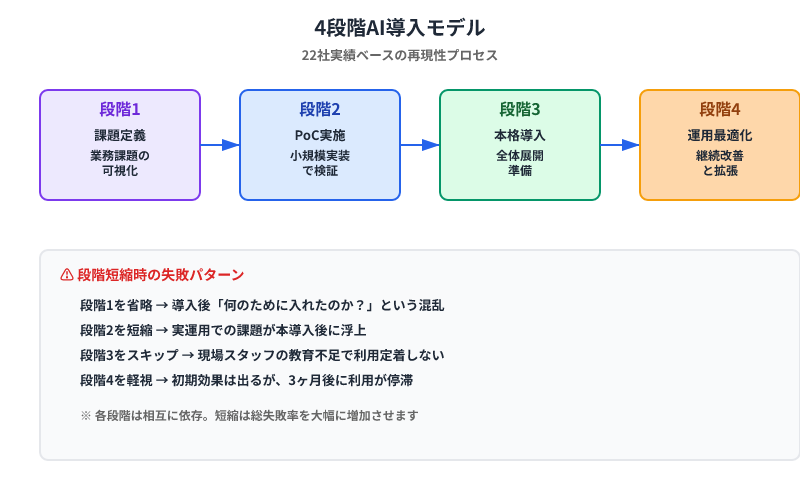 4段階AI導入モデル

22社実績ベースの再現性プロセス

段階1
課題定義
業務課題の可視化

段階2
PoC実施
小規模実装で検証

段階3
本格導入
全体展開準備

段階4
運用最適化
継続改善と拡張

⚠ 段階短縮時の失敗パターン

段階1を省略 → 導入後「何のために入れたのか？」という混乱

段階2を短縮 → 実運用での課題が本導入後に浮上

段階3をスキップ → 現場スタッフの教育不足で利用定着しない

段階4を軽視 → 初期効果は出るが、3ヶ月後に利用が停滞

※ 各段階は相互に依存。短縮は総失敗率を大幅に増加させます